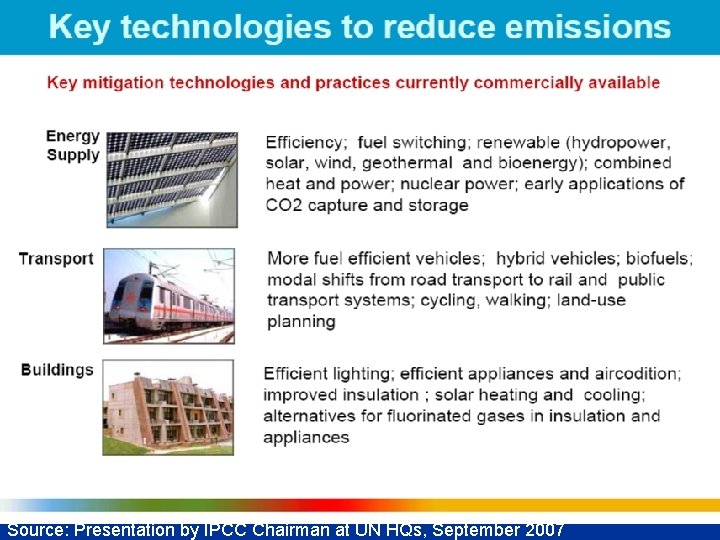 Key technologies to reduce emissions

Key mitigation technologies and practices currently commercially available

Energy Supply

Efficiency; fuel switching; renewable (hydropower, solar, wind, geothermal and bioenergy); combined heat and power; nuclear power; early applications of CO2 capture and storage

Transport

More fuel efficient vehicles; hybrid vehicles; biofuels; modal shifts from road transport to rail and public transport systems; cycling, walking; land-use planning

Buildings

Efficient lighting; efficient appliances and aircodition; improved insulation ; solar heating and cooling; alternatives for fluorinated gases in insulation and appliances

Source: Presentation by IPCC Chairman at UN HQs, September 2007